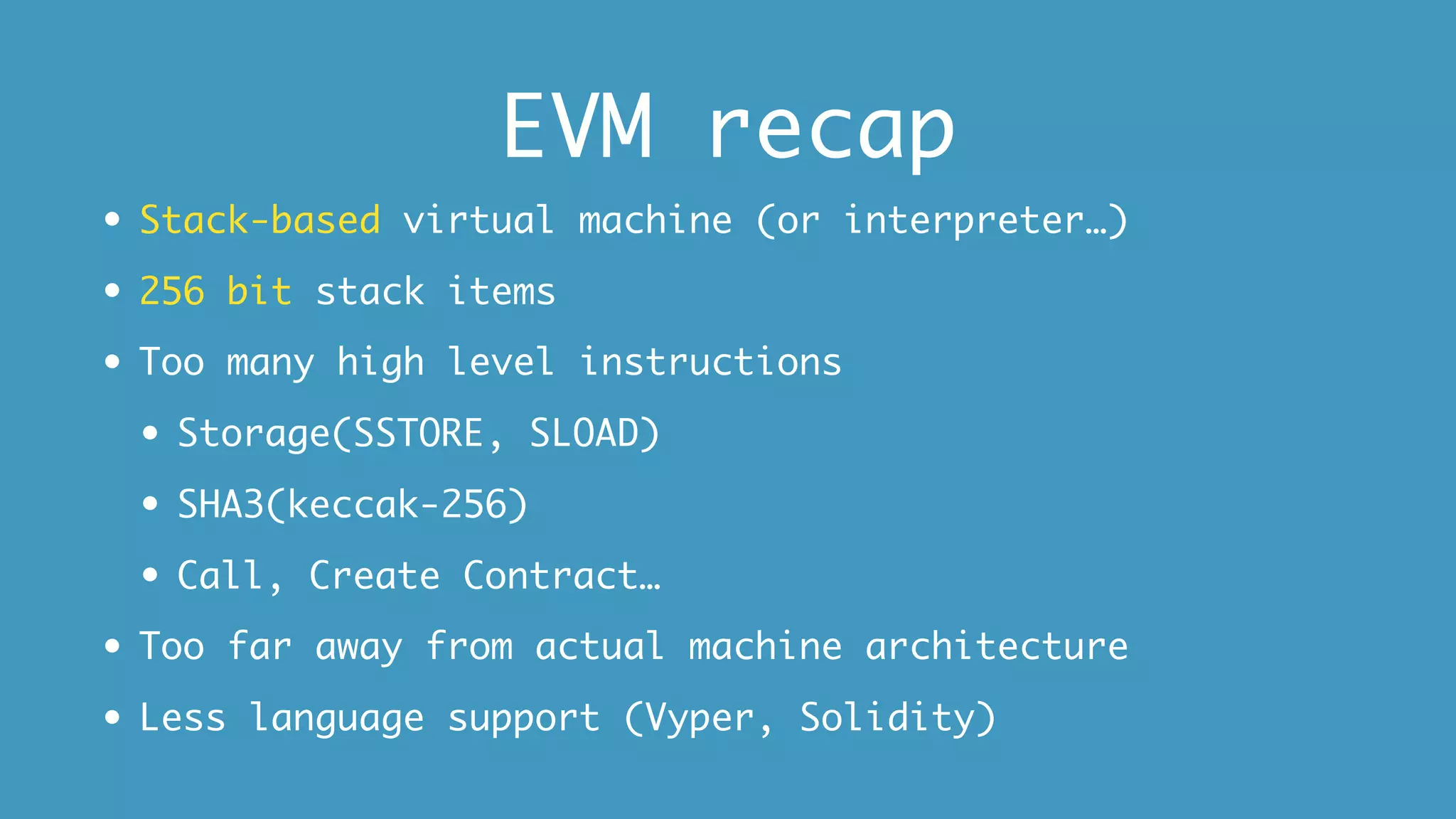 EVM recap

• Stack-based virtual machine (or interpreter…)
• 256 bit stack items
• Too many high level instructions
  • Storage(SSTORE, SLOAD)
  • SHA3(keccak-256)
  • Call, Create Contract…
• Too far away from actual machine architecture
• Less language support (Vyper, Solidity)